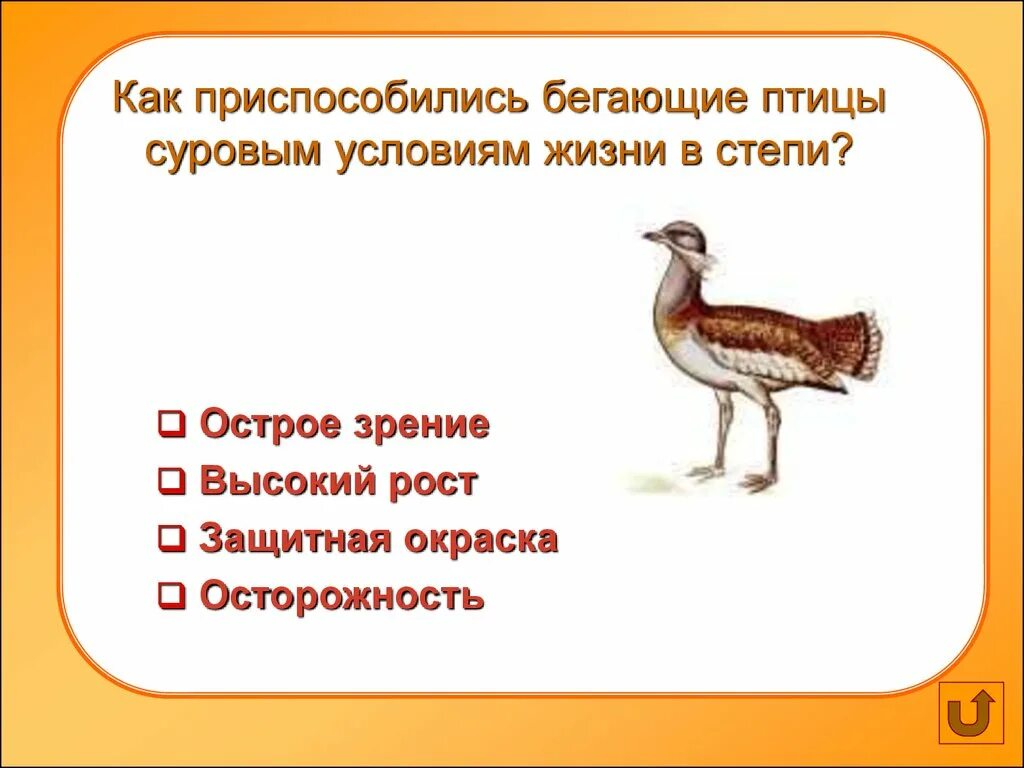 Как приспособились бегающие птицы суровым условиям жизни в степи?

❑ Острое зрение
❑ Высокий рост
❑ Защитная окраска
❑ Осторожность